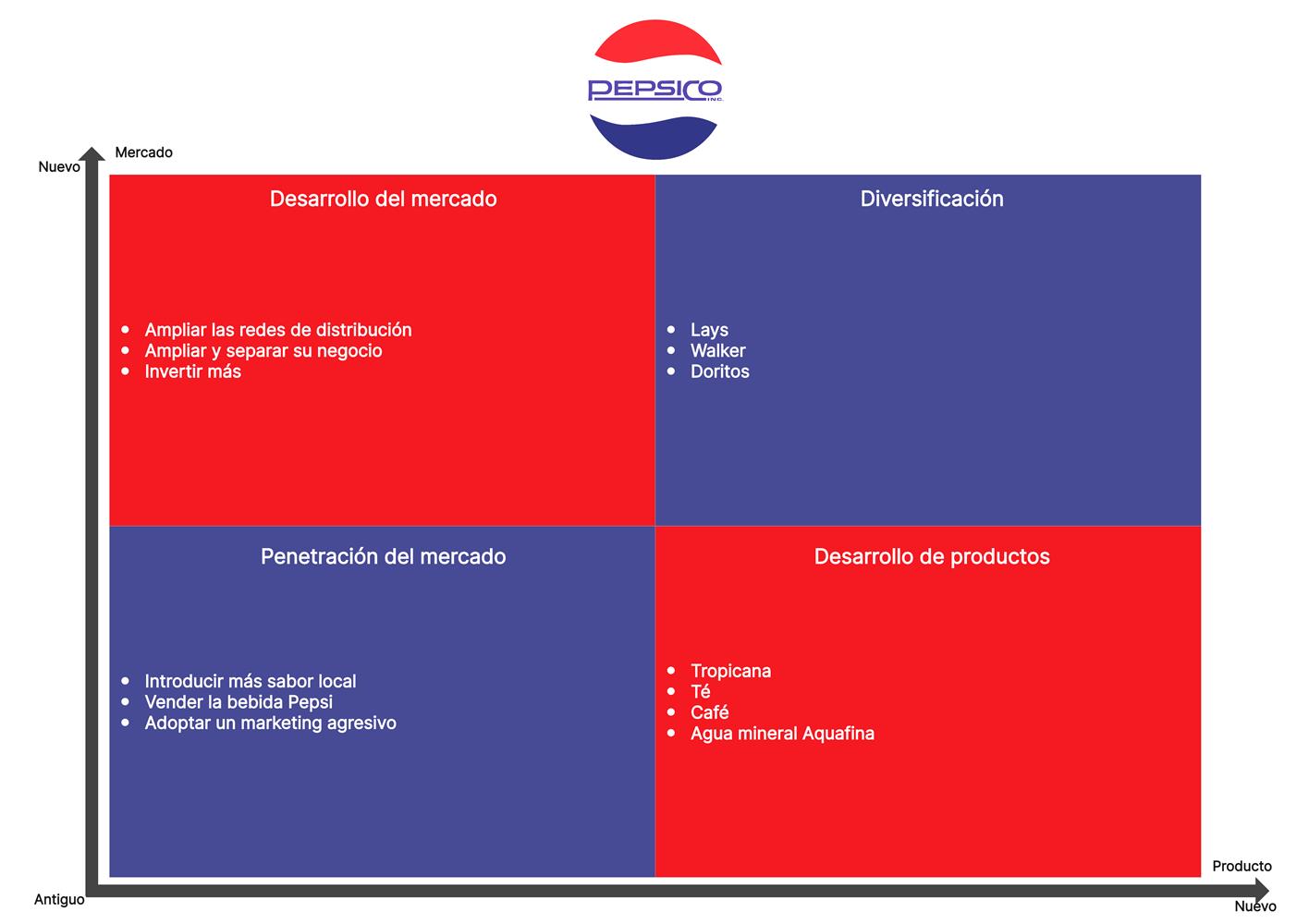 PEPSICO INC.

Mercado

Nuevo

Desarrollo del mercado

- Ampliar las redes de distribución
- Ampliar y separar su negocio
- Invertir más

Diversificación

- Lays
- Walker
- Doritos

Penetración del mercado

- Introducir más sabor local
- Vender la bebida Pepsi
- Adoptar un marketing agresivo

Desarrollo de productos

- Tropicana
- Té
- Café
- Agua mineral Aquafina

Antiguo

Producto

Nuevo